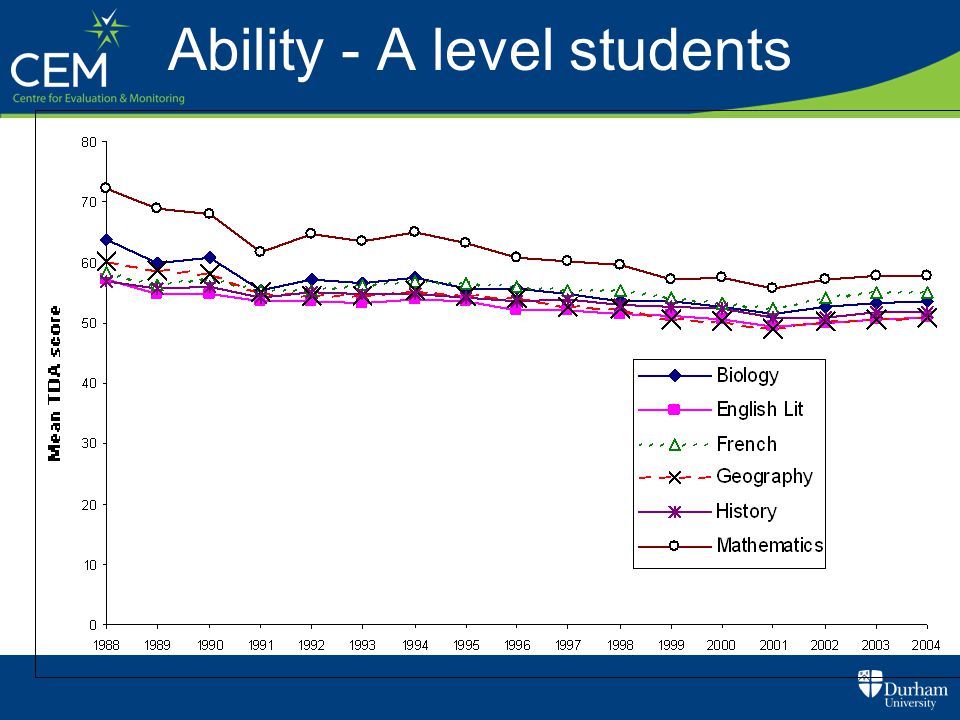 CEM
Centre for Evaluation & Monitoring

Ability - A level students

Mean TDA score

80
70
60
50
40
30
20
10
0

1988 1989 1990 1991 1992 1993 1994 1995 1996 1997 1998 1999 2000 2001 2002 2003 2004

Biology
English Lit
French
Geography
History
Mathematics

Durham University